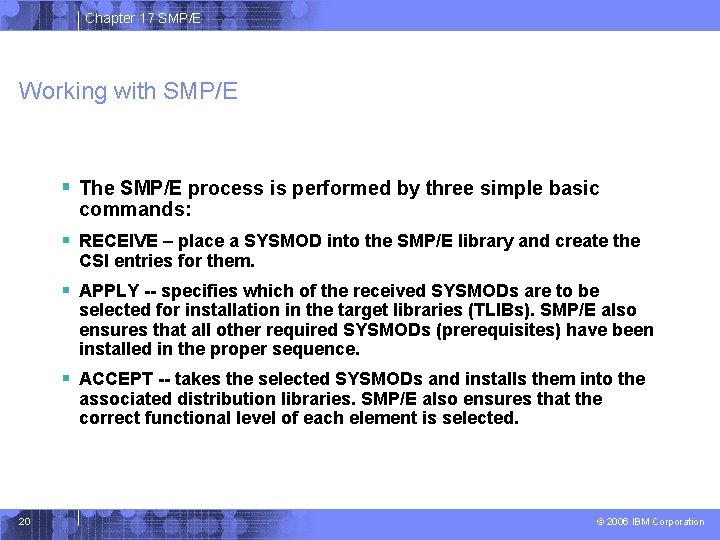 Chapter 17 SMP/E

Working with SMP/E

▪ The SMP/E process is performed by three simple basic commands:

▪ RECEIVE – place a SYSMOD into the SMP/E library and create the CSI entries for them.

▪ APPLY -- specifies which of the received SYSMODs are to be selected for installation in the target libraries (TLIBs). SMP/E also ensures that all other required SYSMODs (prerequisites) have been installed in the proper sequence.

▪ ACCEPT -- takes the selected SYSMODs and installs them into the associated distribution libraries. SMP/E also ensures that the correct functional level of each element is selected.

20

© 2006 IBM Corporation